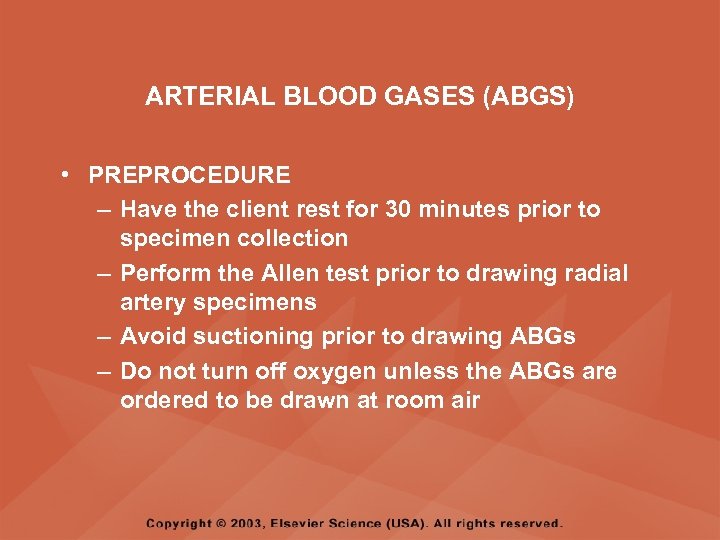 ARTERIAL BLOOD GASES (ABGS)

• PREPROCEDURE
– Have the client rest for 30 minutes prior to specimen collection
– Perform the Allen test prior to drawing radial artery specimens
– Avoid suctioning prior to drawing ABGs
– Do not turn off oxygen unless the ABGs are ordered to be drawn at room air

Copyright © 2003, Elsevier Science (USA). All rights reserved.